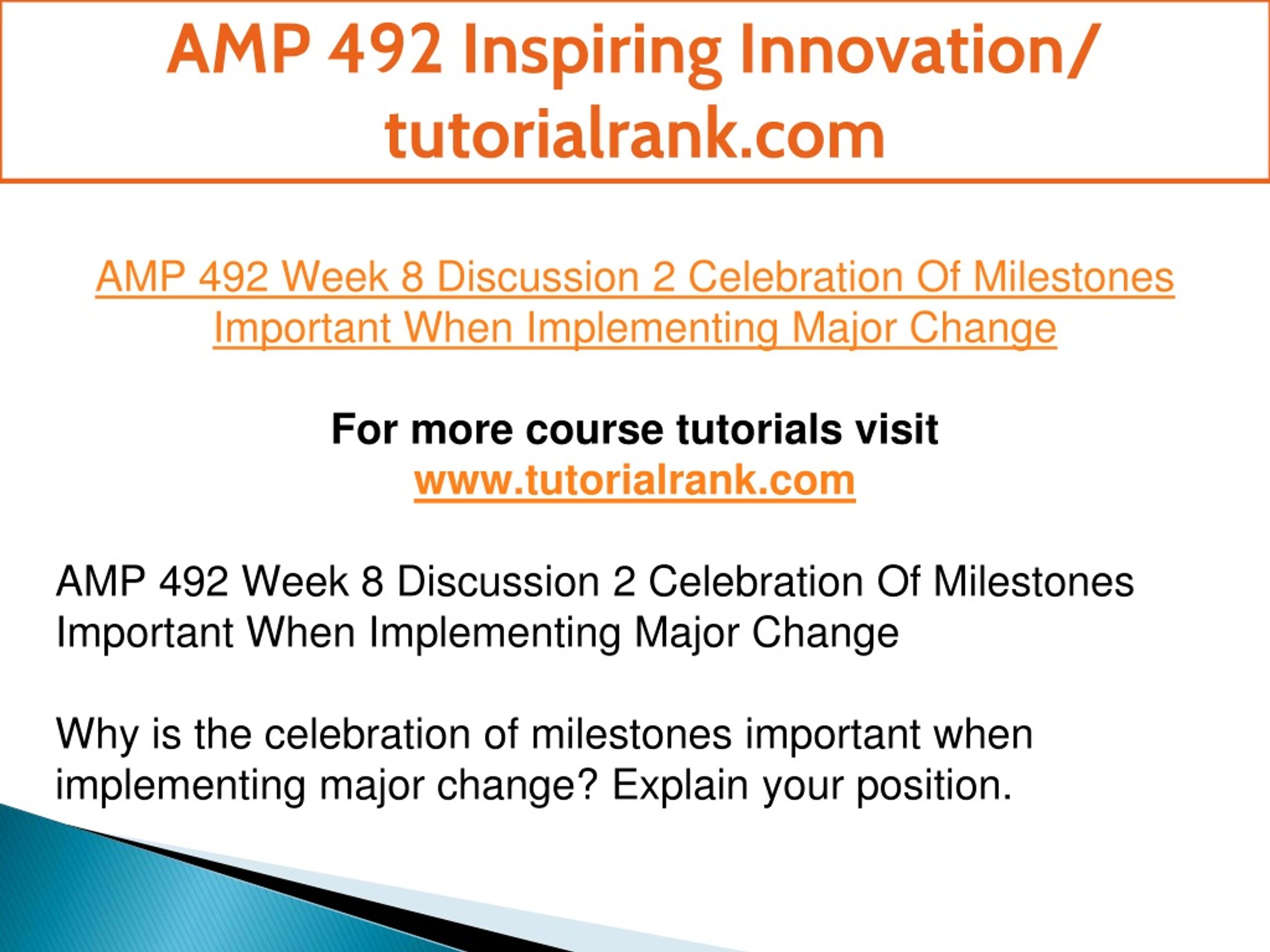 AMP 492 Inspiring Innovation/ tutorialrank.com

AMP 492 Week 8 Discussion 2 Celebration Of Milestones Important When Implementing Major Change

For more course tutorials visit
www.tutorialrank.com

AMP 492 Week 8 Discussion 2 Celebration Of Milestones Important When Implementing Major Change

Why is the celebration of milestones important when implementing major change? Explain your position.